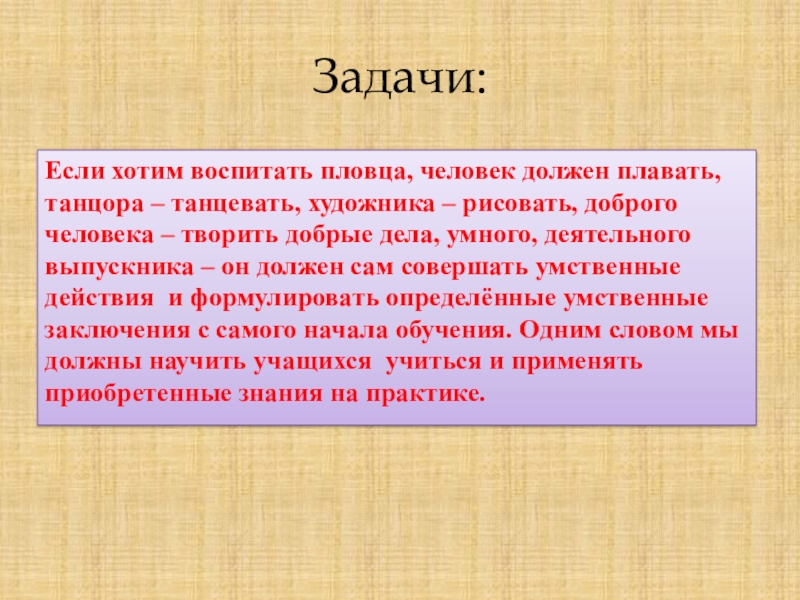 Задачи:

Если хотим воспитать пловца, человек должен плавать, танцора – танцевать, художника – рисовать, доброго человека – творить добрые дела, умного, деятельного выпускника – он должен сам совершать умственные действия и формулировать определённые умственные заключения с самого начала обучения. Одним словом мы должны научить учащихся учиться и применять приобретенные знания на практике.